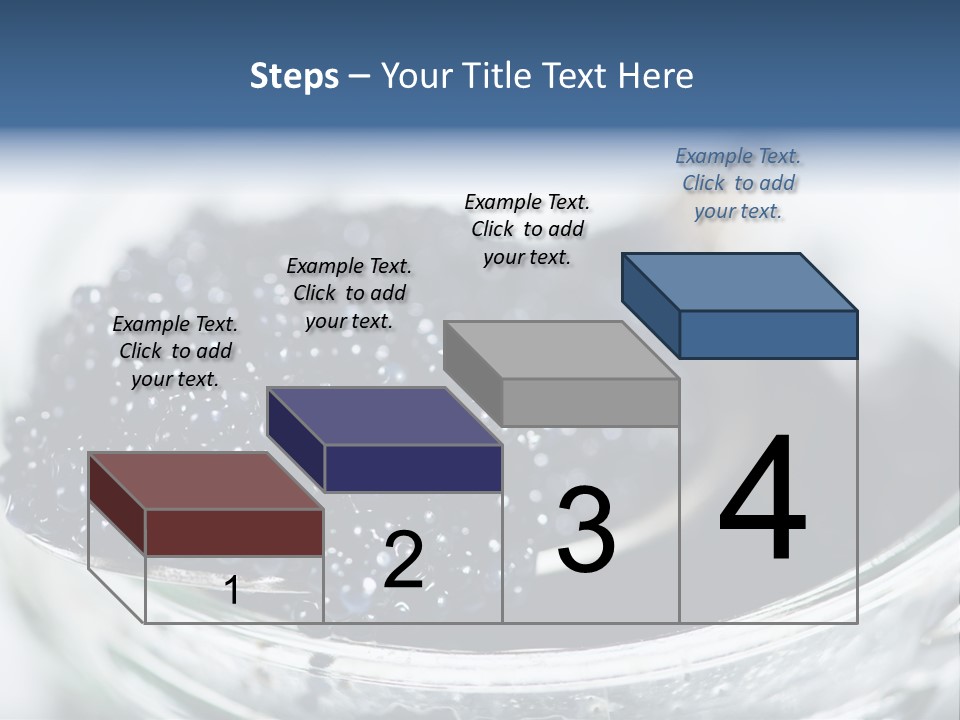 Steps – Your Title Text Here

Example Text. Click to add your text.

Example Text. Click to add your text.

Example Text. Click to add your text.

Example Text. Click to add your text.

1

2

3

4